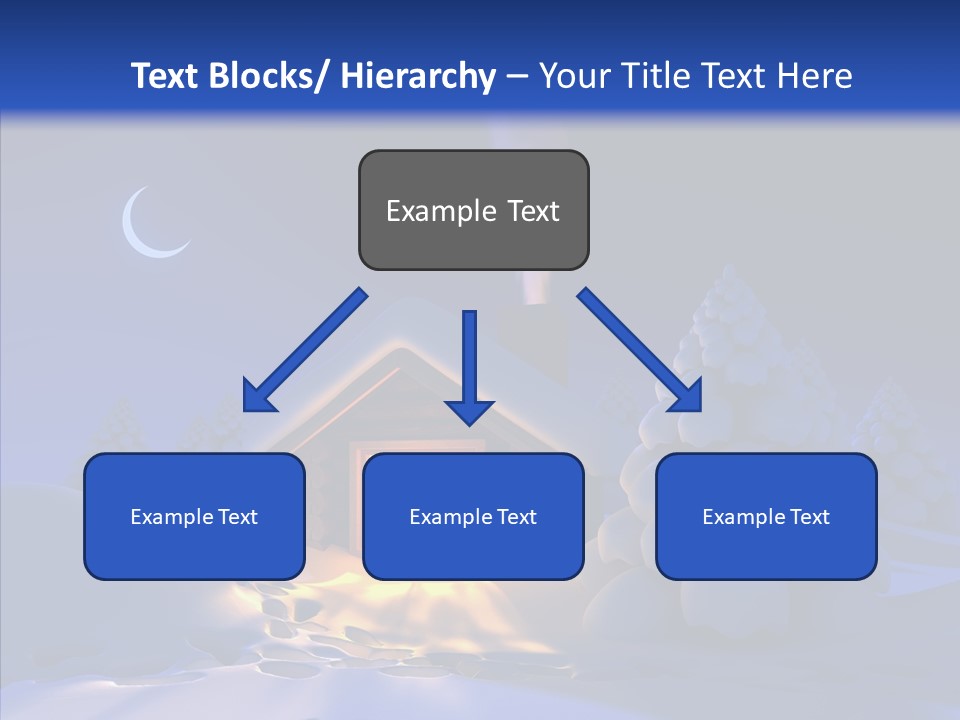 Text Blocks/ Hierarchy – Your Title Text Here

Example Text

Example Text

Example Text

Example Text